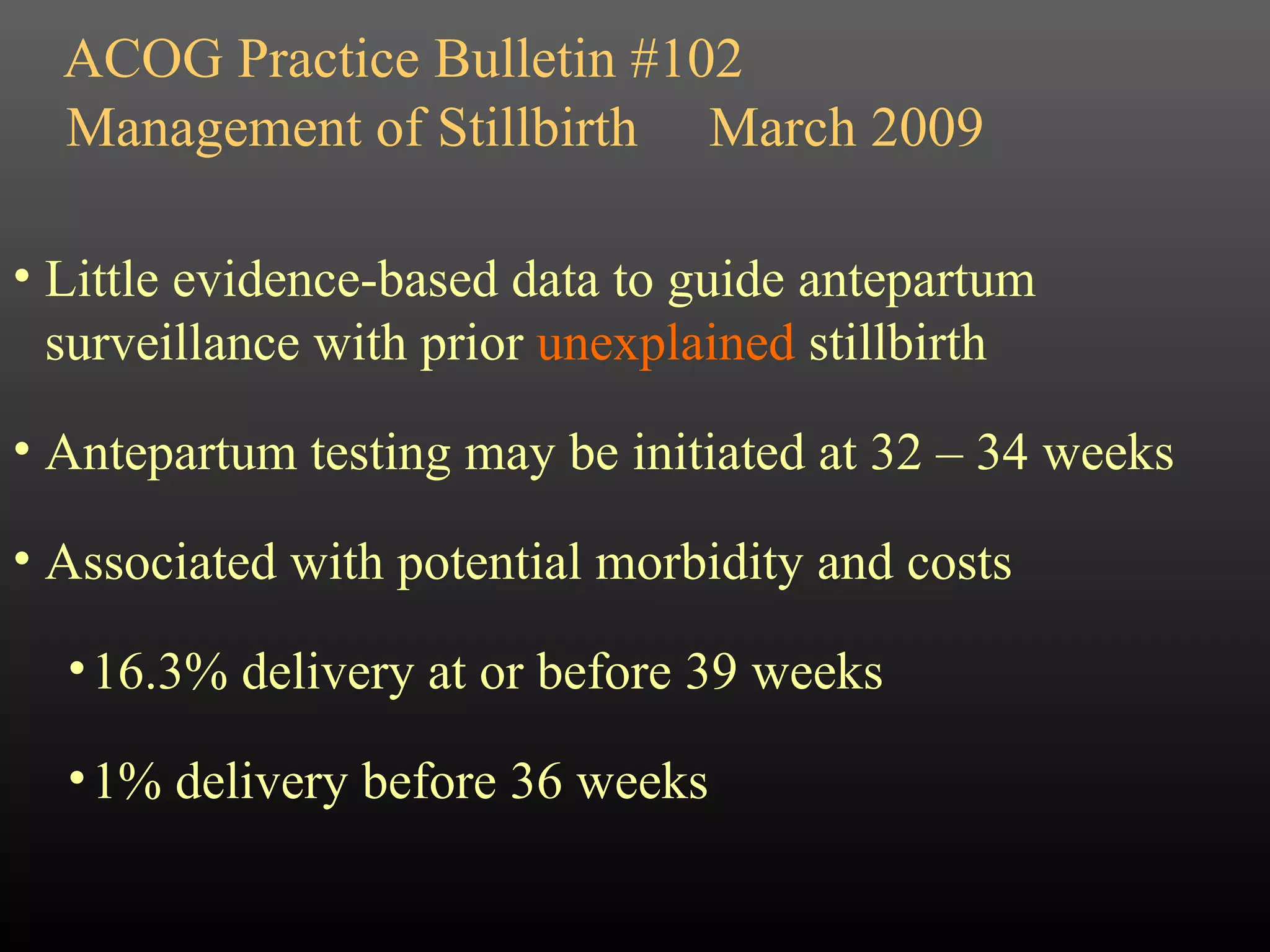 ACOG Practice Bulletin #102
Management of Stillbirth March 2009

• Little evidence-based data to guide antepartum surveillance with prior unexplained stillbirth

• Antepartum testing may be initiated at 32 – 34 weeks

• Associated with potential morbidity and costs

• 16.3% delivery at or before 39 weeks

• 1% delivery before 36 weeks